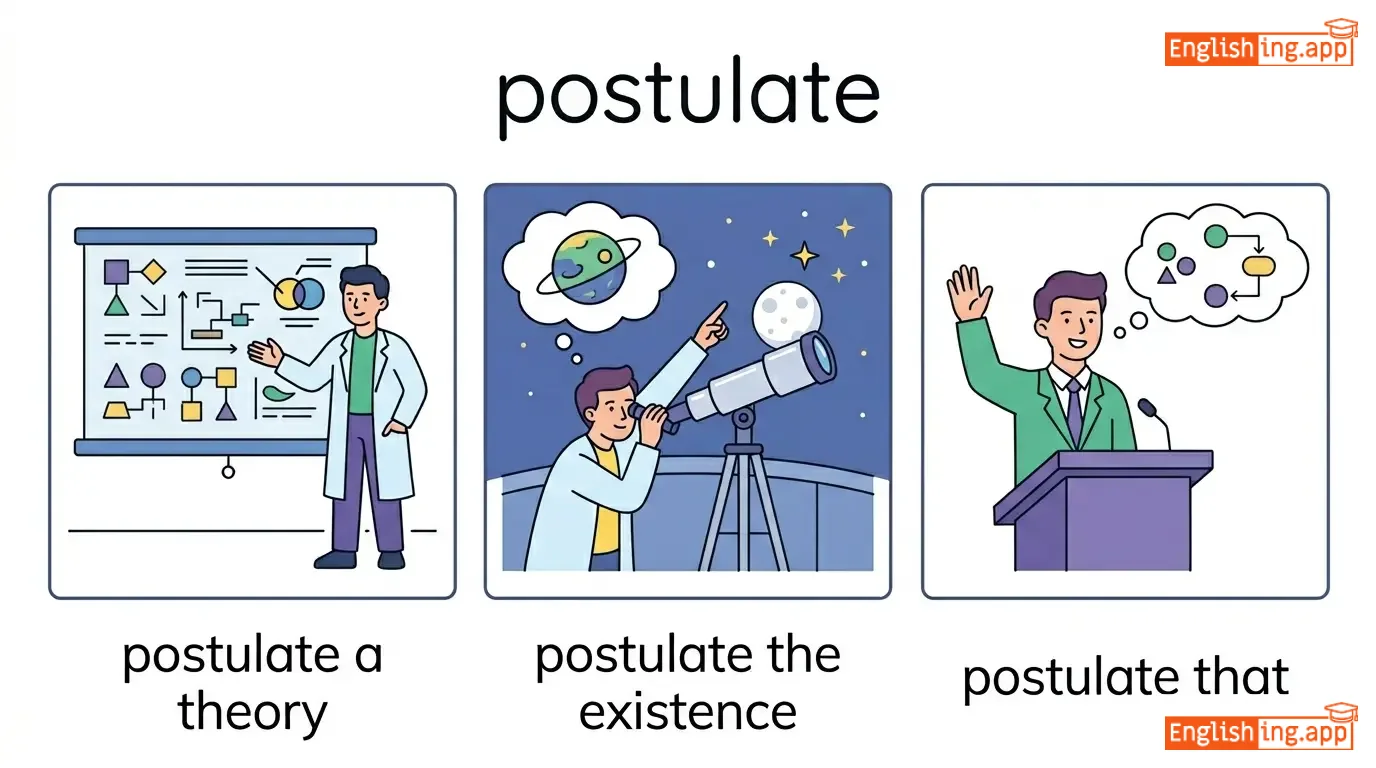 Englishing.app

postulate

postulate a theory

postulate the existence

postulate that

Englishing.app